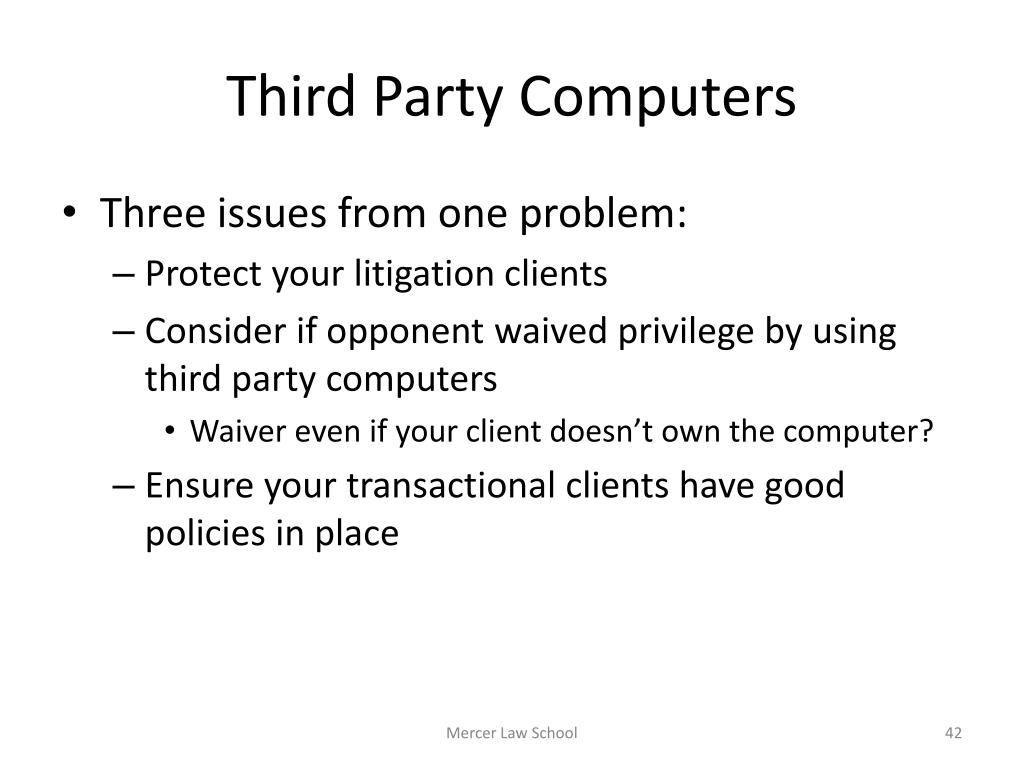 Third Party Computers

• Three issues from one problem:
– Protect your litigation clients
– Consider if opponent waived privilege by using third party computers
• Waiver even if your client doesn’t own the computer?
– Ensure your transactional clients have good policies in place

Mercer Law School

42